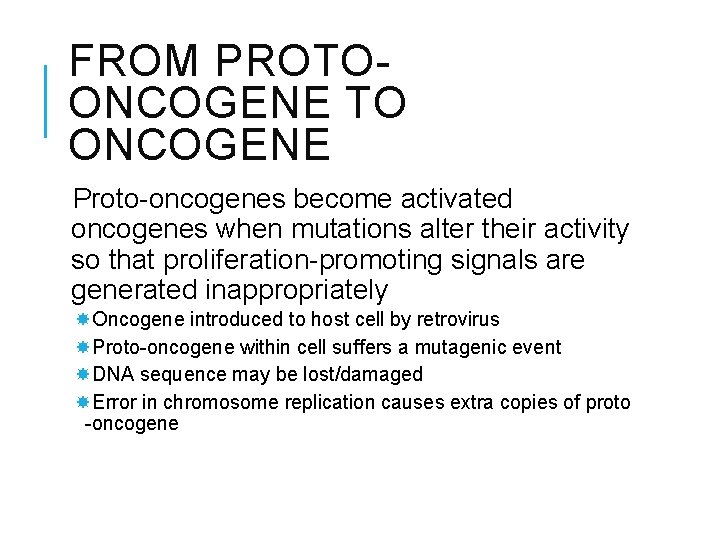 FROM PROTO-ONCOGENE TO ONCOGENE

Proto-oncogenes become activated oncogenes when mutations alter their activity so that proliferation-promoting signals are generated inappropriately

Oncogene introduced to host cell by retrovirus

Proto-oncogene within cell suffers a mutagenic event

DNA sequence may be lost/damaged

Error in chromosome replication causes extra copies of proto -oncogene